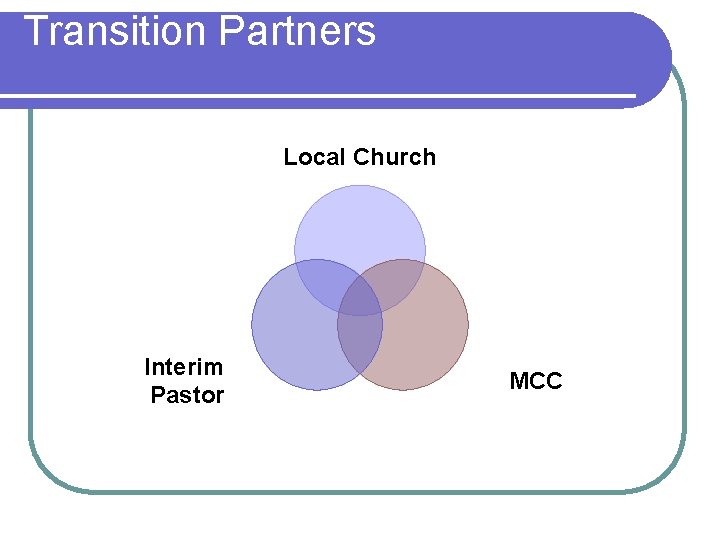 Transition Partners

Local Church

Interim Pastor

MCC